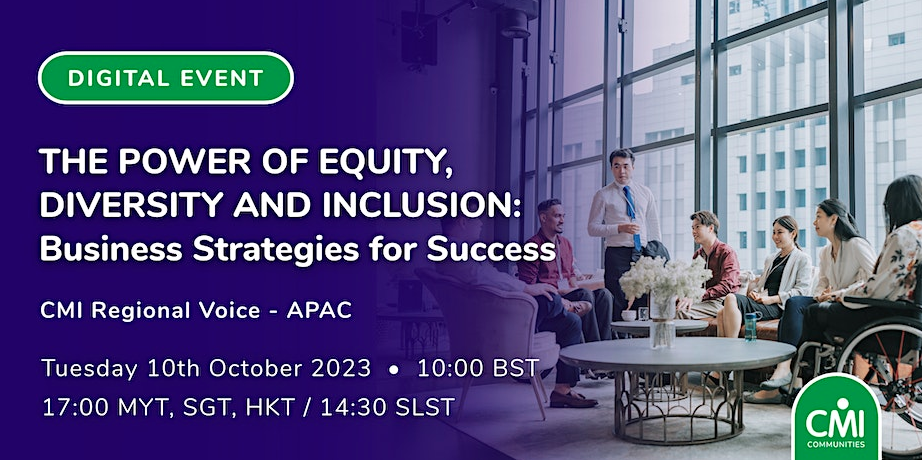 DIGITAL EVENT

THE POWER OF EQUITY, DIVERSITY AND INCLUSION: Business Strategies for Success

CMI Regional Voice - APAC

Tuesday 10th October 2023 • 10:00 BST
17:00 MYT, SGT, HKT / 14:30 SLST

CMI COMMUNITIES